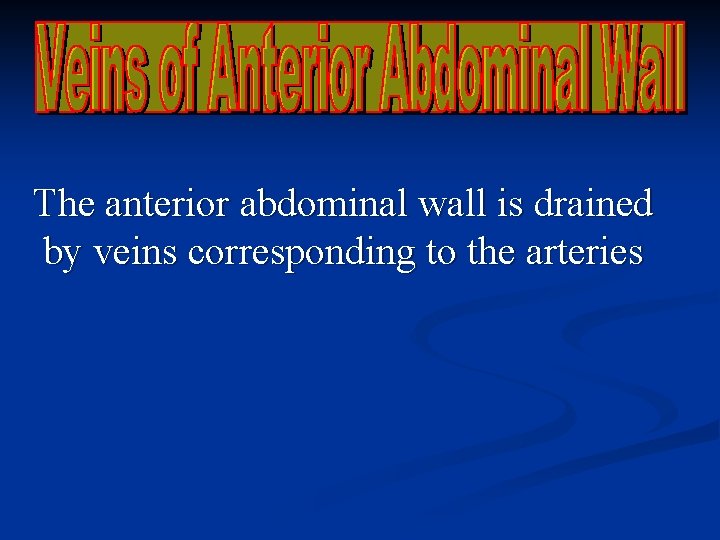 Veins of Anterior Abdominal Wall

The anterior abdominal wall is drained by veins corresponding to the arteries